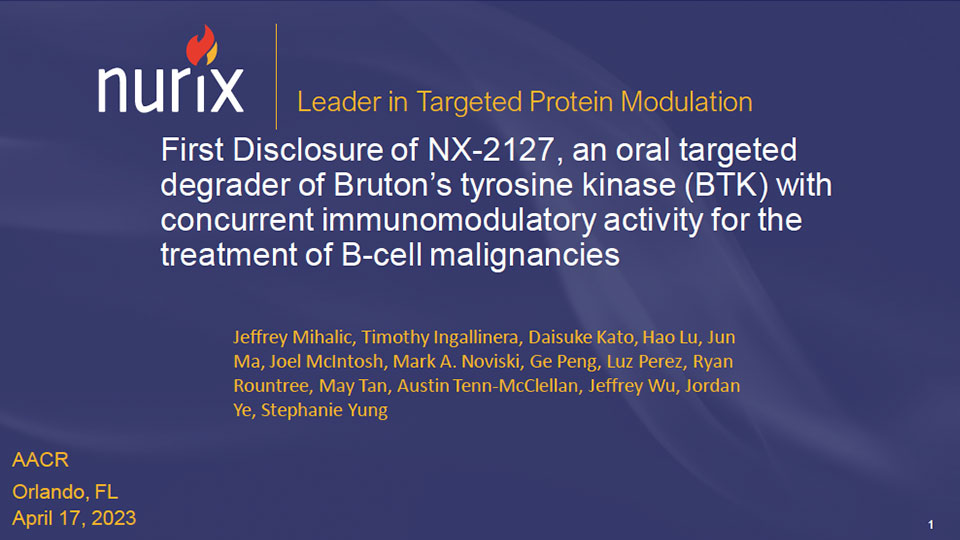 nurix

Leader in Targeted Protein Modulation

First Disclosure of NX-2127, an oral targeted degrader of Bruton's tyrosine kinase (BTK) with concurrent immunomodulatory activity for the treatment of B-cell malignancies

Jeffrey Mihalic, Timothy Ingallinera, Daisuke Kato, Hao Lu, Jun Ma, Joel McIntosh, Mark A. Noviski, Ge Peng, Luz Perez, Ryan Rountree, May Tan, Austin Tenn-McClellan, Jeffrey Wu, Jordan Ye, Stephanie Yung

AACR
Orlando, FL
April 17, 2023

1